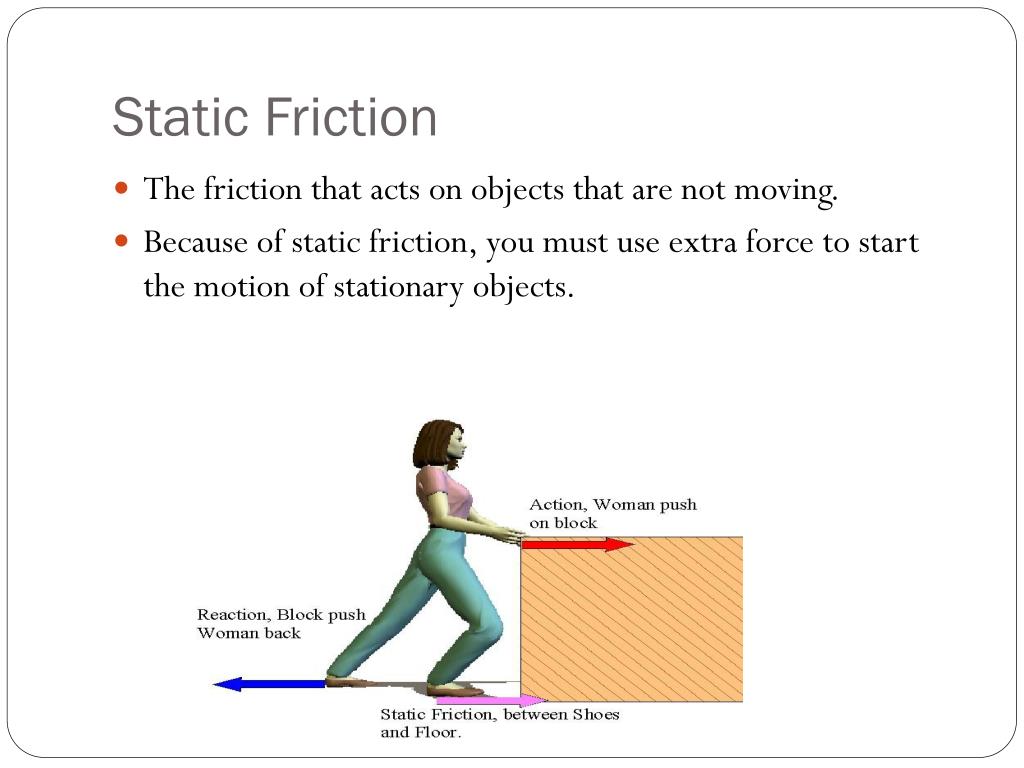 Static Friction

The friction that acts on objects that are not moving.

Because of static friction, you must use extra force to start the motion of stationary objects.

Action, Woman push on block

Reaction, Block push Woman back

Static Friction, between Shoes and Floor.